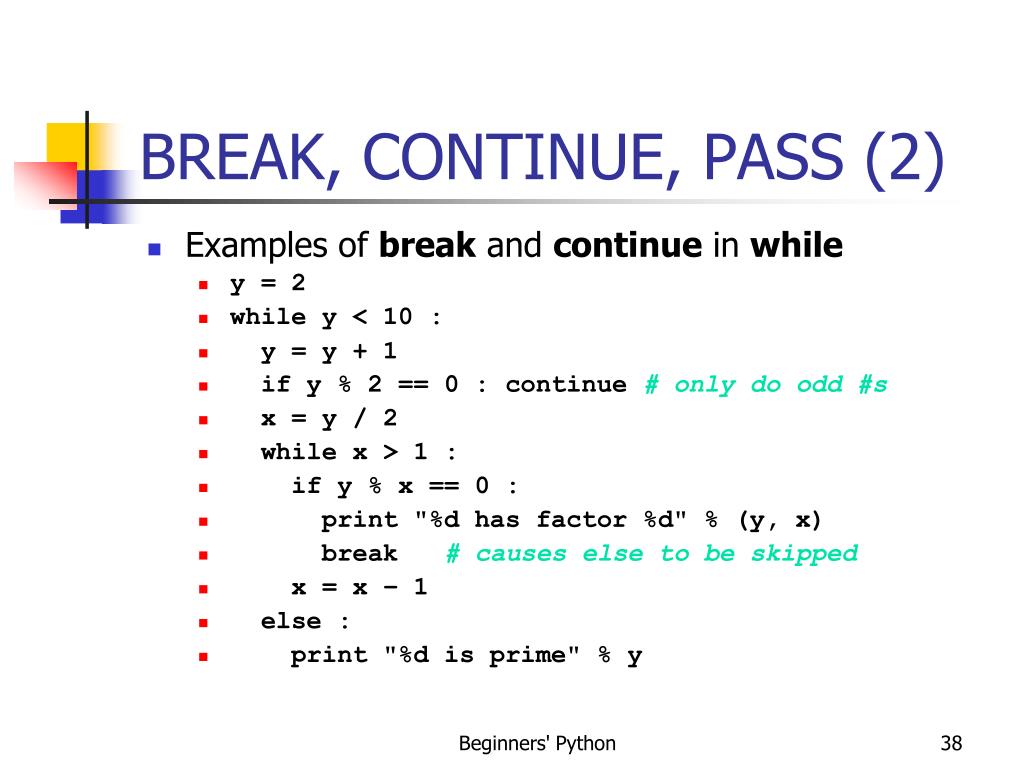 BREAK, CONTINUE, PASS (2)

Examples of **break** and **continue** in **while**

y = 2
while y < 10 :
  y = y + 1
  if y % 2 == 0 : continue # only do odd #s
  x = y / 2
  while x > 1 :
    if y % x == 0 :
      print "%d has factor %d" % (y, x)
      break   # causes else to be skipped
    x = x – 1
  else :
    print "%d is prime" % y

Beginners' Python

38